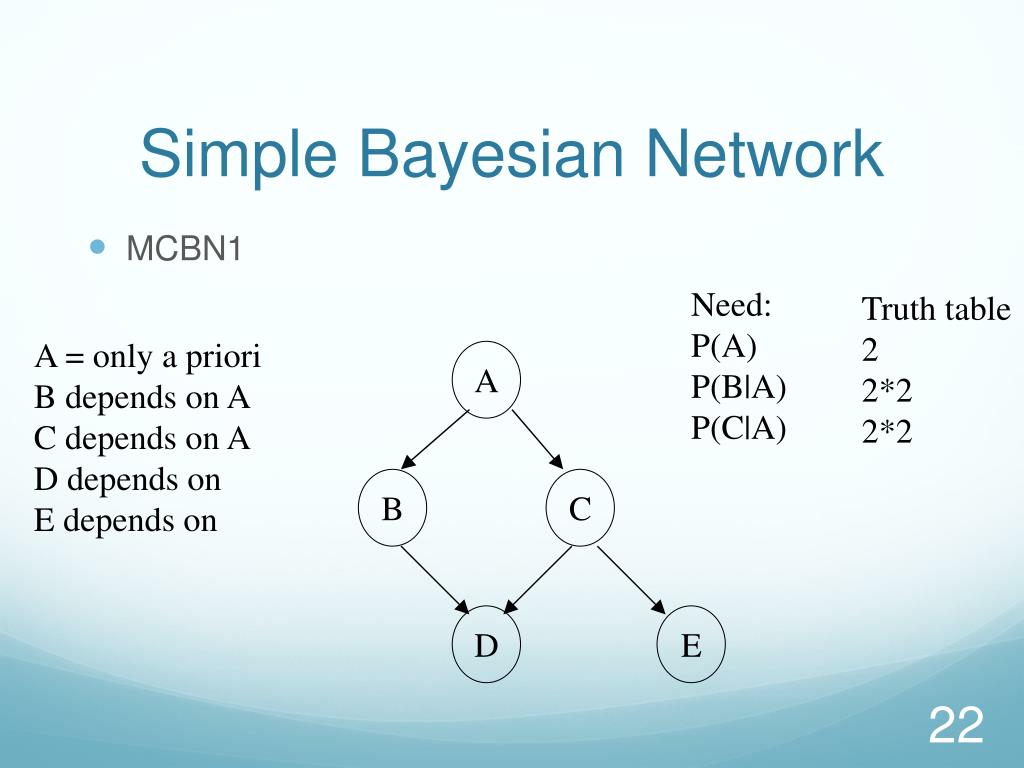 Simple Bayesian Network

MCBN1

A = only a priori
B depends on A
C depends on A
D depends on
E depends on

A

B

C

D

E

| Need: | Truth table |
|---|---|
| P(A) | 2 |
| P(B\|A) | 2*2 |
| P(C\|A) | 2*2 |

22